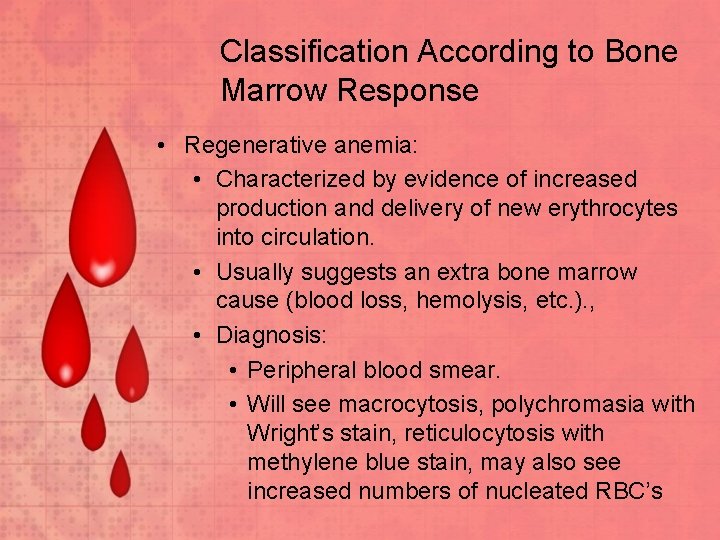 Classification According to Bone Marrow Response

• Regenerative anemia:
  • Characterized by evidence of increased production and delivery of new erythrocytes into circulation.
  • Usually suggests an extra bone marrow cause (blood loss, hemolysis, etc.).,
  • Diagnosis:
    • Peripheral blood smear.
    • Will see macrocytosis, polychromasia with Wright's stain, reticulocytosis with methylene blue stain, may also see increased numbers of nucleated RBC's